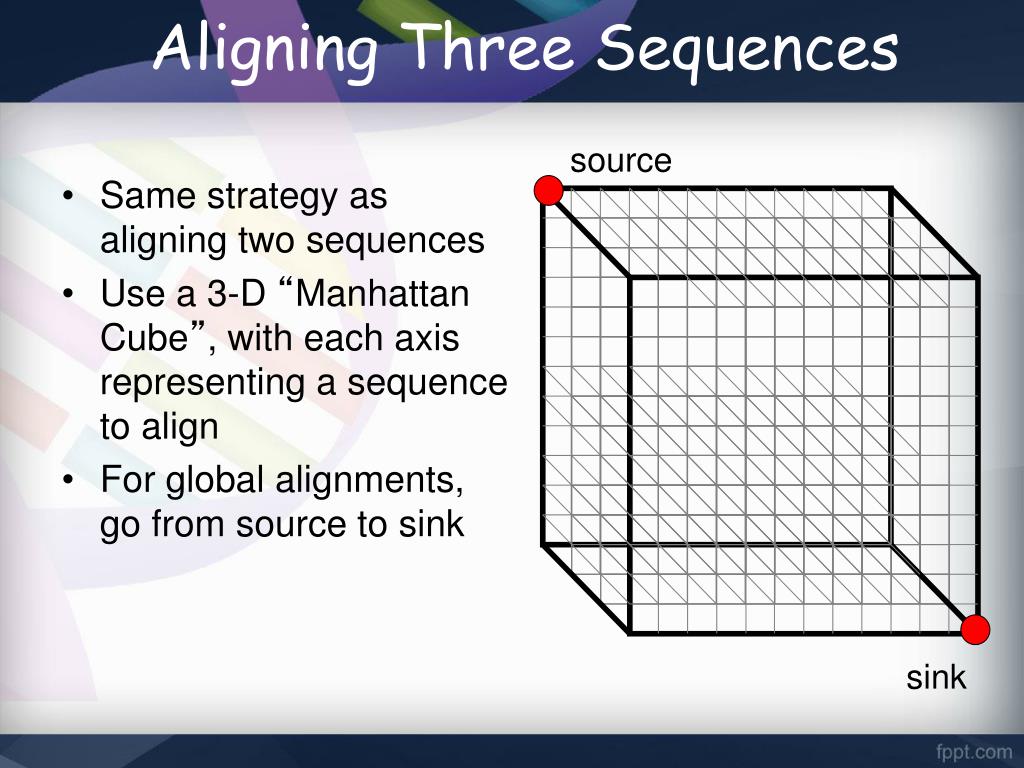 Aligning Three Sequences

• Same strategy as aligning two sequences
• Use a 3-D “Manhattan Cube”, with each axis representing a sequence to align
• For global alignments, go from source to sink

source

sink

fppt.com